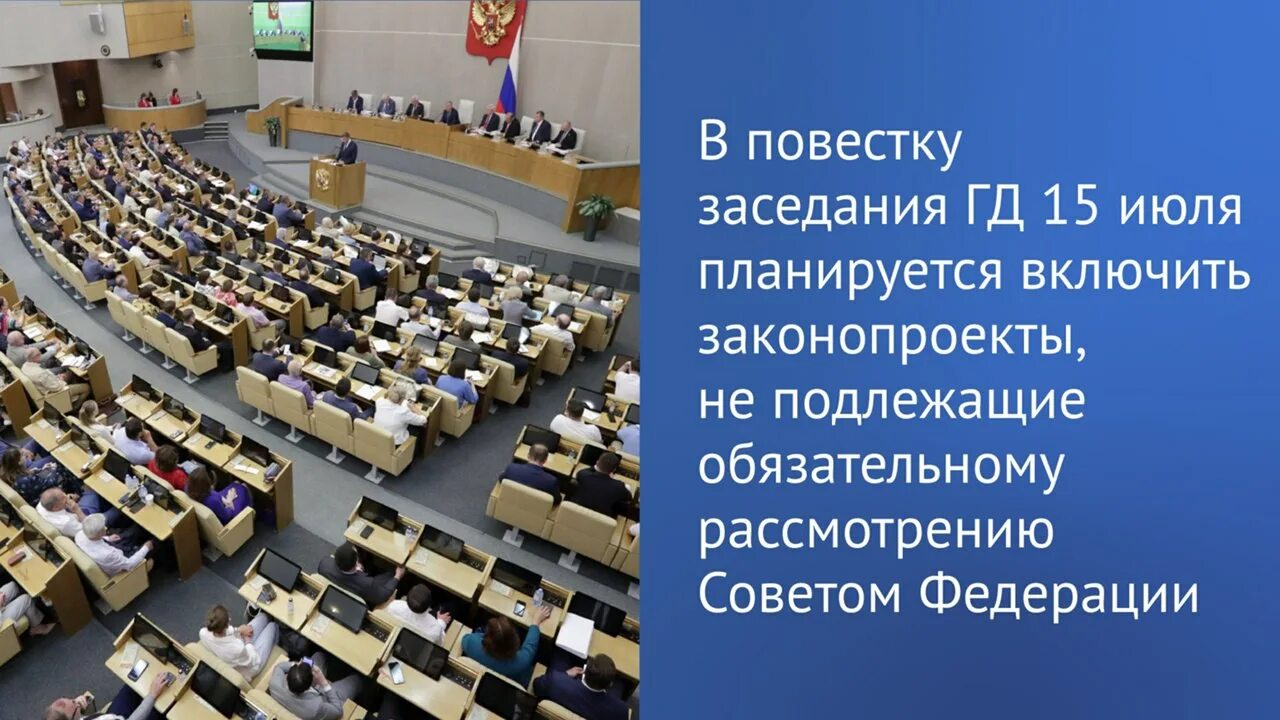 В повестку заседания ГД 15 июля планируется включить законопроекты, не подлежащие обязательному рассмотрению Советом Федерации